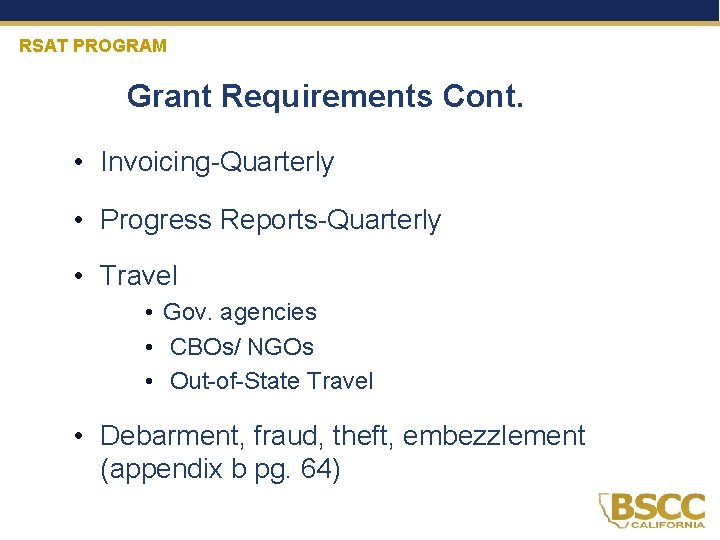 RSAT PROGRAM

Grant Requirements Cont.

• Invoicing-Quarterly

• Progress Reports-Quarterly

• Travel
  • Gov. agencies
  • CBOs/ NGOs
  • Out-of-State Travel

• Debarment, fraud, theft, embezzlement (appendix b pg. 64)

BSCC CALIFORNIA